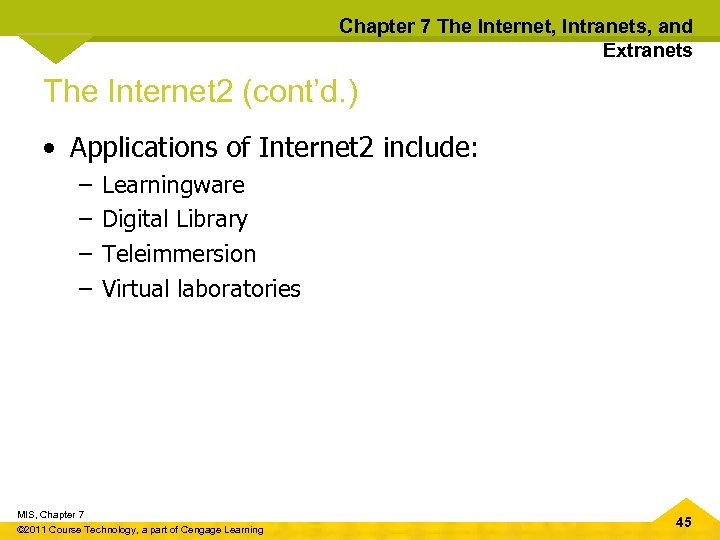 Chapter 7 The Internet, Intranets, and Extranets

The Internet2 (cont'd.)

• Applications of Internet2 include:
– Learningware
– Digital Library
– Teleimmersion
– Virtual laboratories

MIS, Chapter 7
©2011 Course Technology, a part of Cengage Learning

45